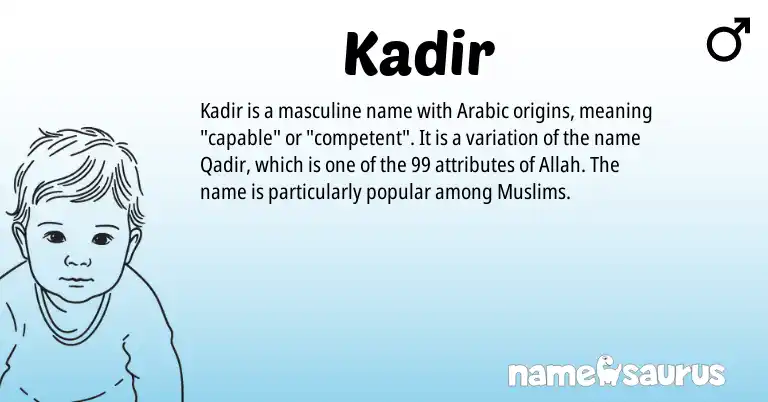 Kadir

♂

Kadir is a masculine name with Arabic origins, meaning "capable" or "competent". It is a variation of the name Qadir, which is one of the 99 attributes of Allah. The name is particularly popular among Muslims.

namesaurus